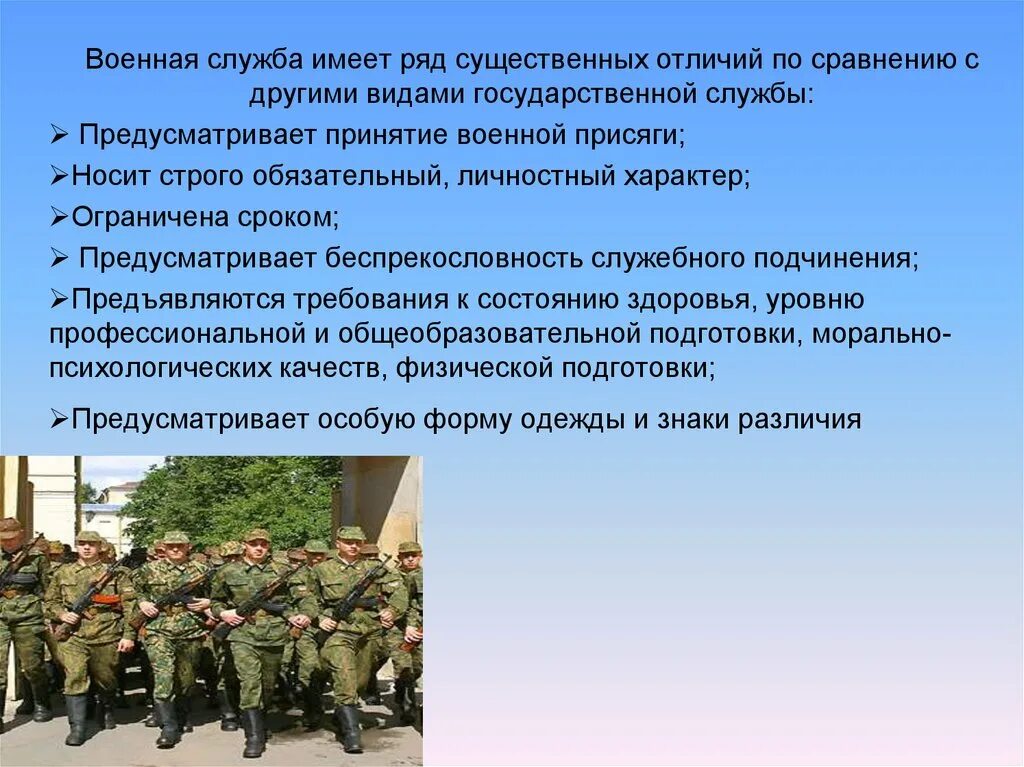 Военная служба имеет ряд существенных отличий по сравнению с другими видами государственной службы:

➢ Предусматривает принятие военной присяги;

➢Носит строго обязательный, личностный характер;

➢Ограничена сроком;

➢ Предусматривает беспрекословность служебного подчинения;

➢Предъявляются требования к состоянию здоровья, уровню профессиональной и общеобразовательной подготовки, морально-психологических качеств, физической подготовки;

➢Предусматривает особую форму одежды и знаки различия